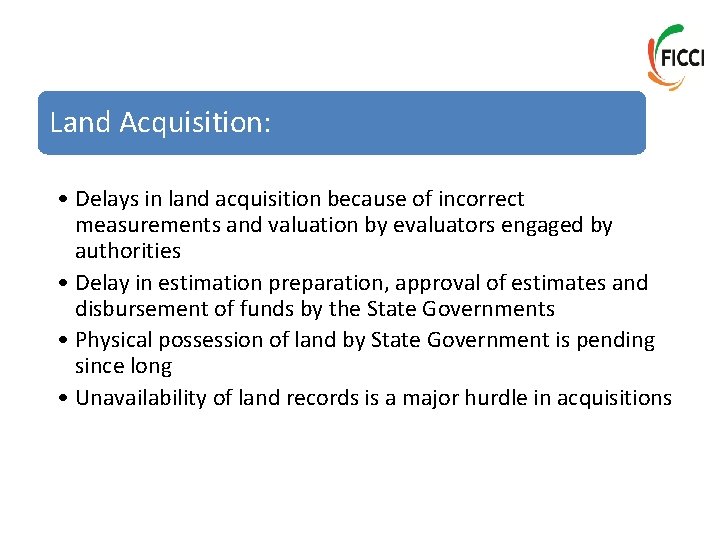 FICCI

Land Acquisition:

• Delays in land acquisition because of incorrect measurements and valuation by evaluators engaged by authorities
• Delay in estimation preparation, approval of estimates and disbursement of funds by the State Governments
• Physical possession of land by State Government is pending since long
• Unavailability of land records is a major hurdle in acquisitions